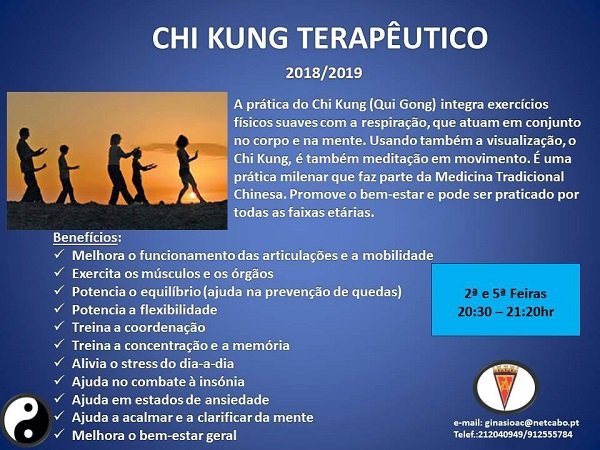 CHI KUNG TERAPÊUTICO

2018/2019

A prática do Chi Kung (Qui Gong) integra exercícios físicos suaves com a respiração, que atuam em conjunto no corpo e na mente. Usando também a visualização, o Chi Kung, é também meditação em movimento. É uma prática milenar que faz parte da Medicina Tradicional Chinesa. Promove o bem-estar e pode ser praticado por todas as faixas etárias.

Benefícios:
✓ Melhora o funcionamento das articulações e a mobilidade
✓ Exercita os músculos e os órgãos
✓ Potencia o equilíbrio (ajuda na prevenção de quedas)
✓ Potencia a flexibilidade
✓ Treina a coordenação
✓ Treina a concentração e a memória
✓ Alivia o stress do dia-a-dia
✓ Ajuda no combate à insónia
✓ Ajuda em estados de ansiedade
✓ Ajuda a acalmar e a clarificar da mente
✓ Melhora o bem-estar geral

2ª e 5ª Feiras
20:30 – 21:20hr

e-mail: ginasioac@netcabo.pt
Telef.:212040949/912555784